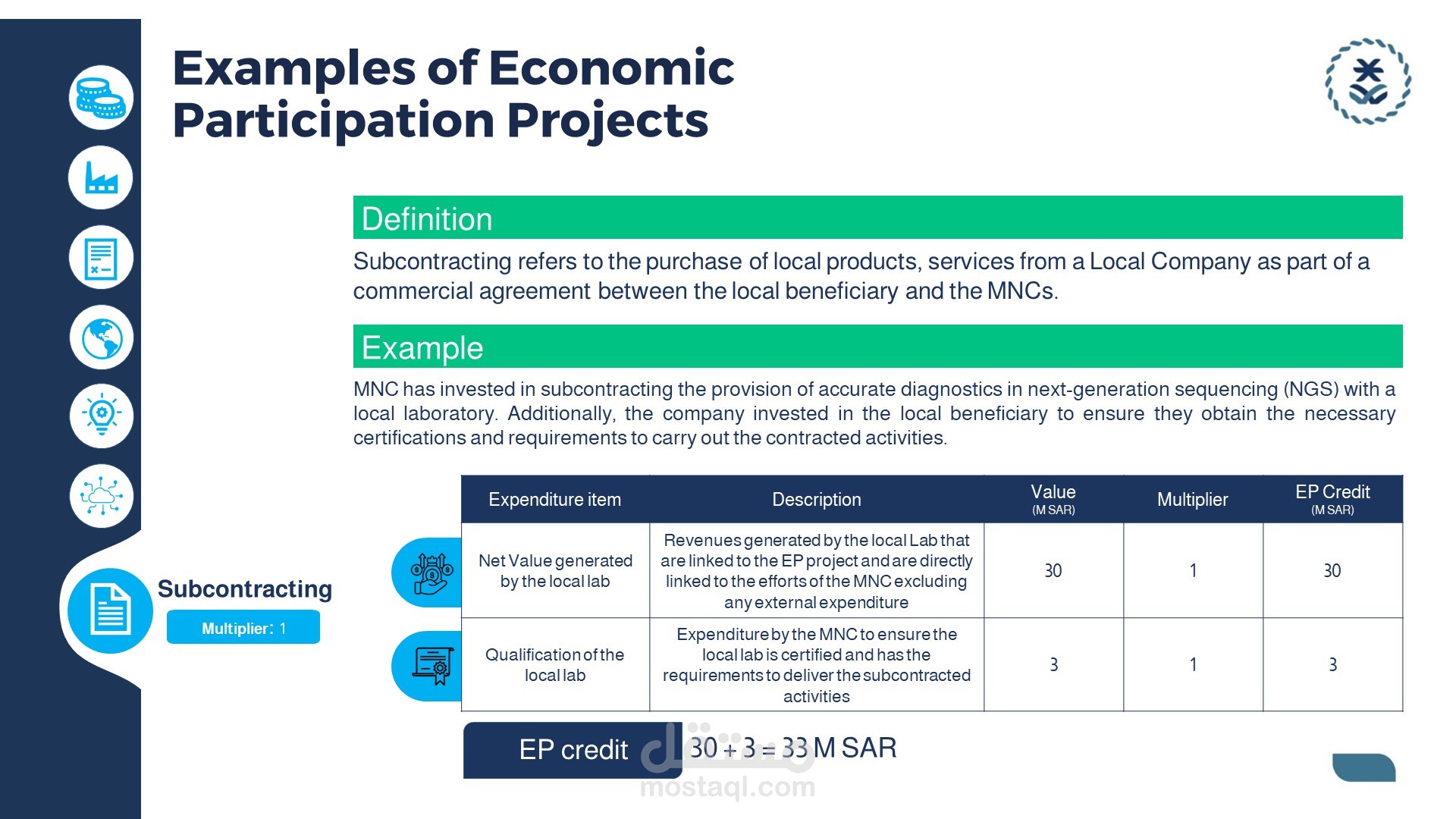 Examples of Economic Participation Projects

Definition

Subcontracting refers to the purchase of local products, services from a Local Company as part of a commercial agreement between the local beneficiary and the MNCs.

Example

MNC has invested in subcontracting the provision of accurate diagnostics in next-generation sequencing (NGS) with a local laboratory. Additionally, the company invested in the local beneficiary to ensure they obtain the necessary certifications and requirements to carry out the contracted activities.

Subcontracting

Multiplier: 1

| Expenditure item | Description | Value (M SAR) | Multiplier | EP Credit (M SAR) |
|---|---|---|---|---|
| Net Value generated by the local lab | Revenues generated by the local Lab that are linked to the EP project and are directly linked to the efforts of the MNC excluding any external expenditure | 30 | 1 | 30 |
| Qualification of the local lab | Expenditure by the MNC to ensure the local lab is certified and has the requirements to deliver the subcontracted activities | 3 | 1 | 3 |

EP credit 30 + 3 = 33 M SAR

مستقل
mostaql.com